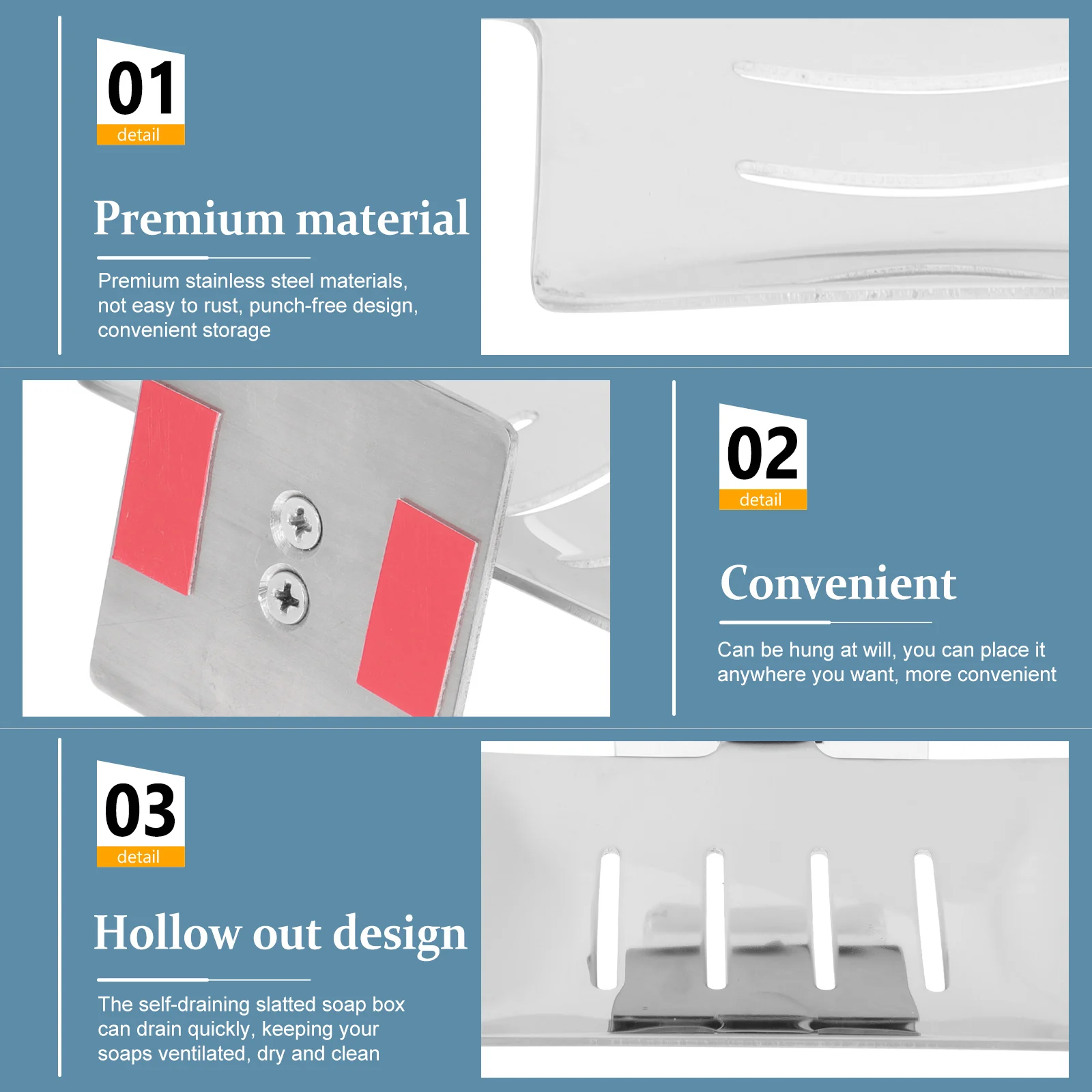 01
detail

Premium material

Premium stainless steel materials, not easy to rust, punch-free design, convenient storage

02
detail

Convenient

Can be hung at will, you can place it anywhere you want, more convenient

03
detail

Hollow out design

The self-draining slatted soap box can drain quickly, keeping your soaps ventilated, dry and clean